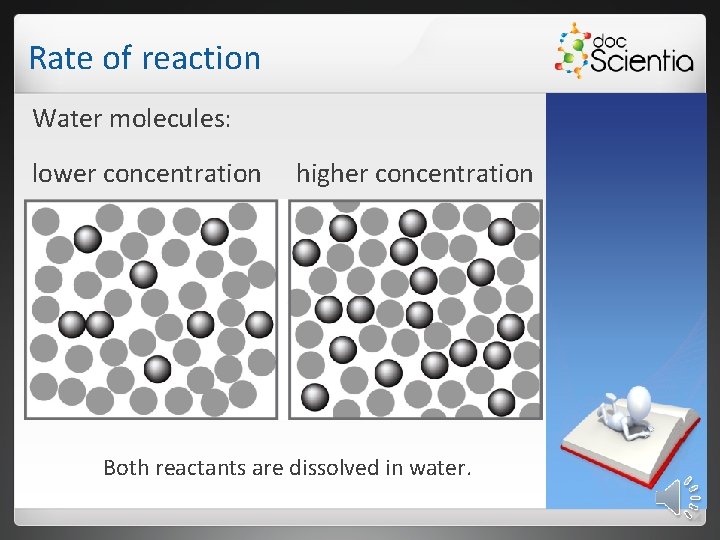 Rate of reaction

doc Scientia

Water molecules:

lower concentration

higher concentration

Both reactants are dissolved in water.